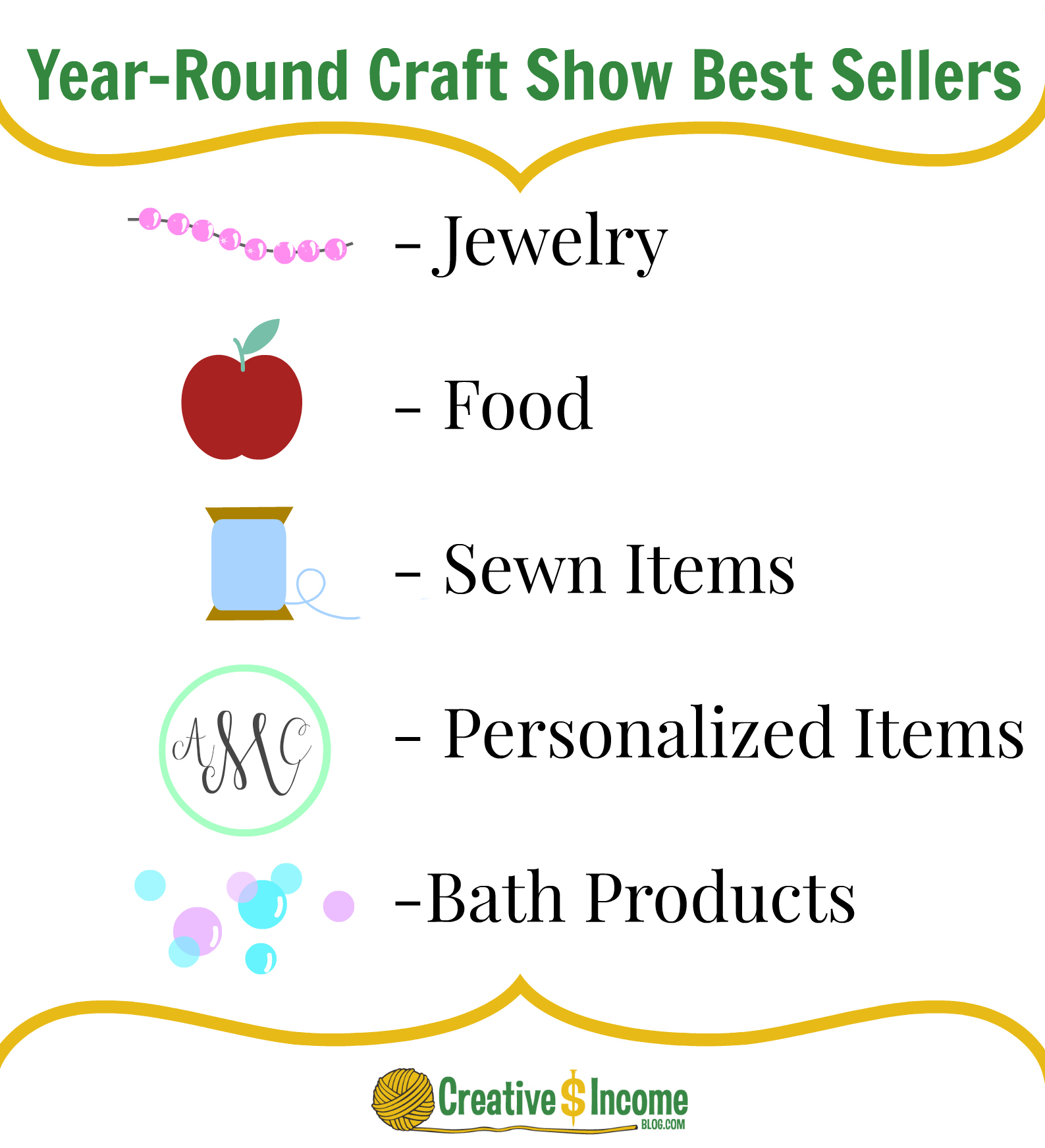 Year-Round Craft Show Best Sellers

- Jewelry

- Food

- Sewn Items

AMC

- Personalized Items

-Bath Products

Creative $ Income BLOG.COM